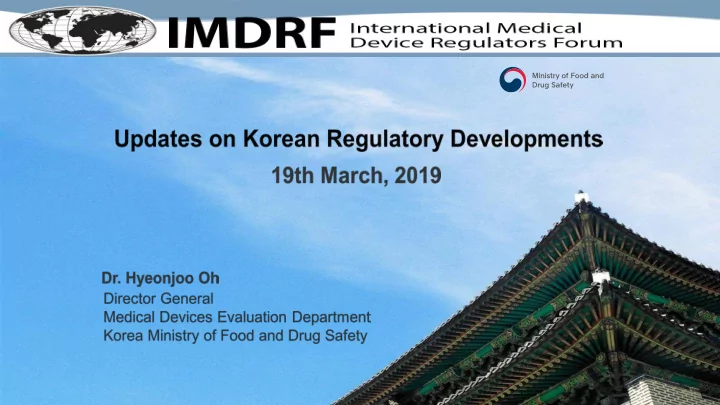 IMDRF International Medical Device Regulators Forum

Ministry of Food and Drug Safety

Updates on Korean Regulatory Developments

19th March, 2019

Dr. Hyeonjoo Oh
Director General
Medical Devices Evaluation Department
Korea Ministry of Food and Drug Safety